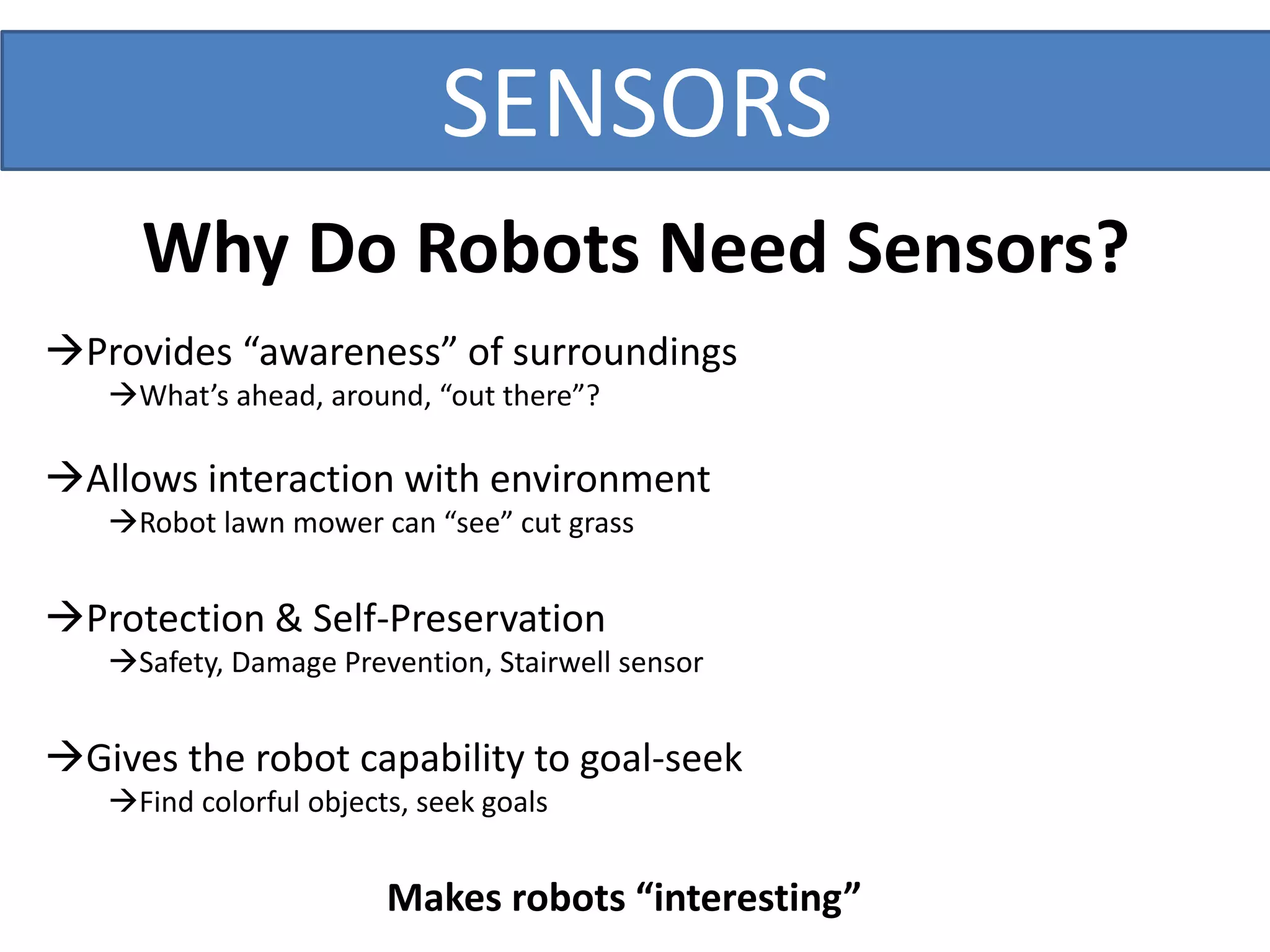 SENSORS

Why Do Robots Need Sensors?

→Provides “awareness” of surroundings

→What’s ahead, around, “out there”?

→Allows interaction with environment

→Robot lawn mower can “see” cut grass

→Protection & Self-Preservation

→Safety, Damage Prevention, Stairwell sensor

→Gives the robot capability to goal-seek

→Find colorful objects, seek goals

Makes robots “interesting”